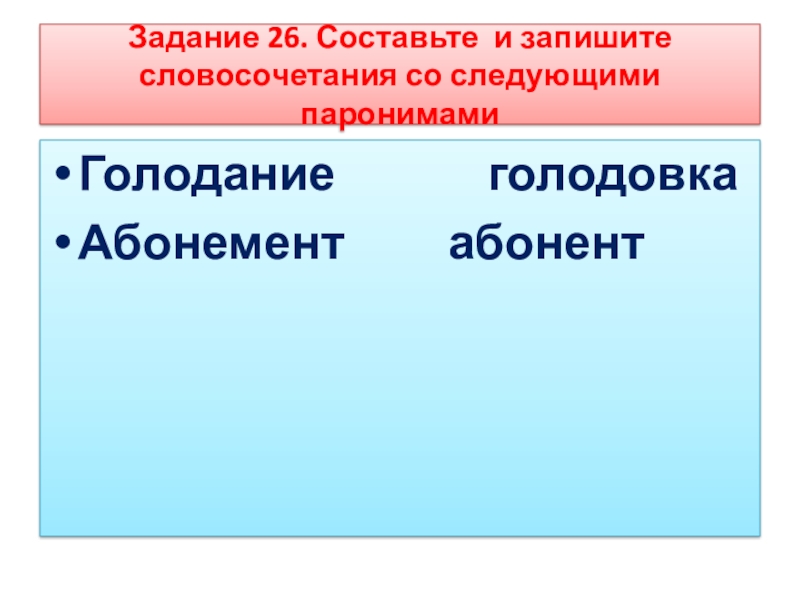 Задание 26. Составьте и запишите словосочетания со следующими паронимами

• Голодание голодовка
• Абонемент абонент